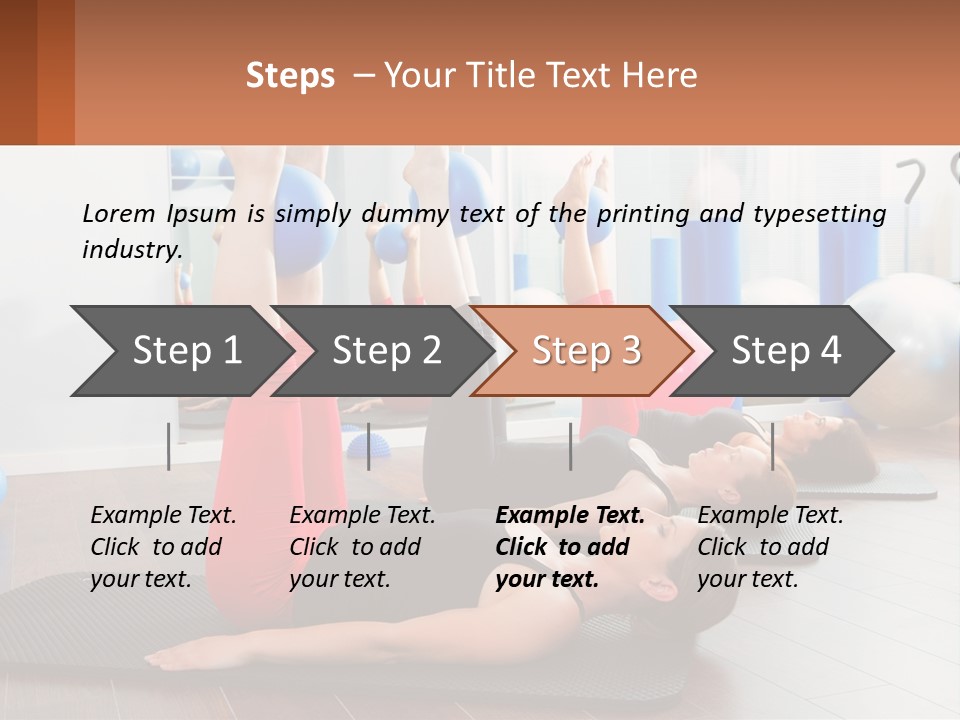 Steps – Your Title Text Here

Lorem Ipsum is simply dummy text of the printing and typesetting industry.

Step 1

Step 2

Step 3

Step 4

Example Text. Click to add your text.

Example Text. Click to add your text.

Example Text. Click to add your text.

Example Text. Click to add your text.